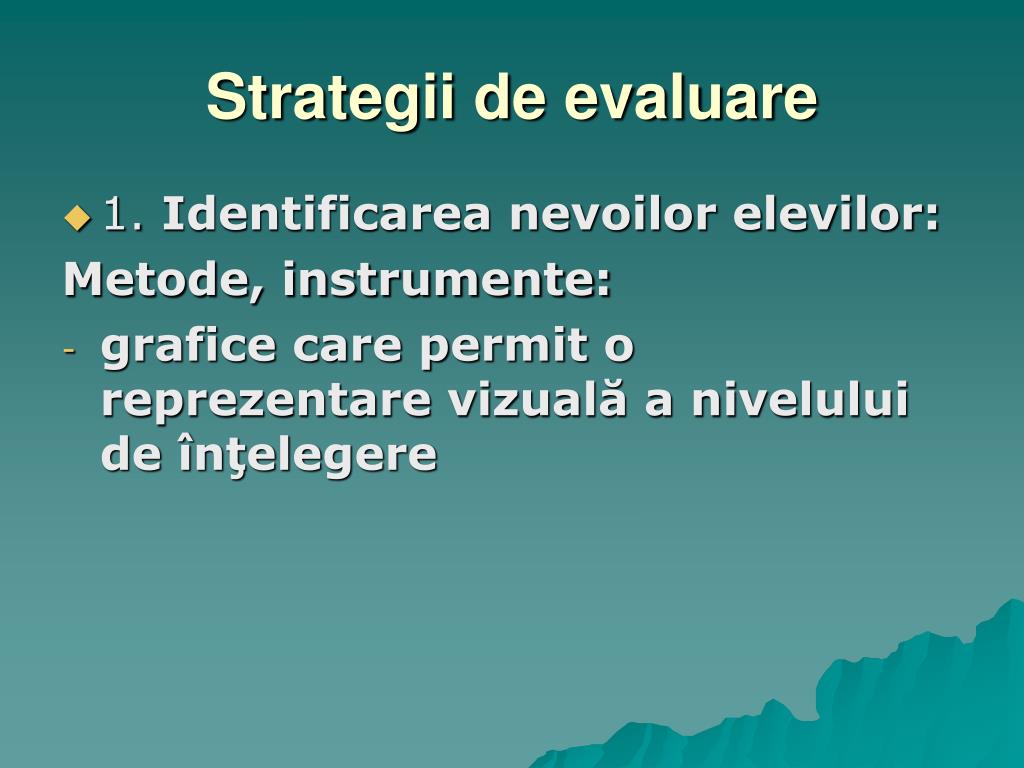 Strategii de evaluare

1. Identificarea nevoilor elevilor:

Metode, instrumente:

- grafice care permit o reprezentare vizuală a nivelului de înţelegere